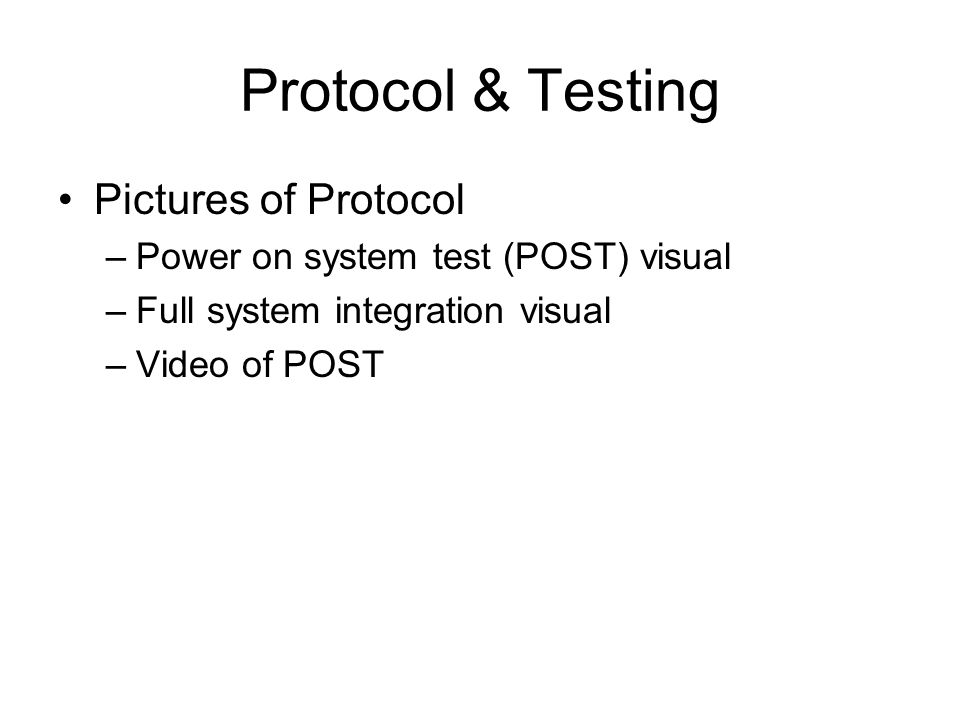 Protocol & Testing

• Pictures of Protocol
– Power on system test (POST) visual
– Full system integration visual
– Video of POST